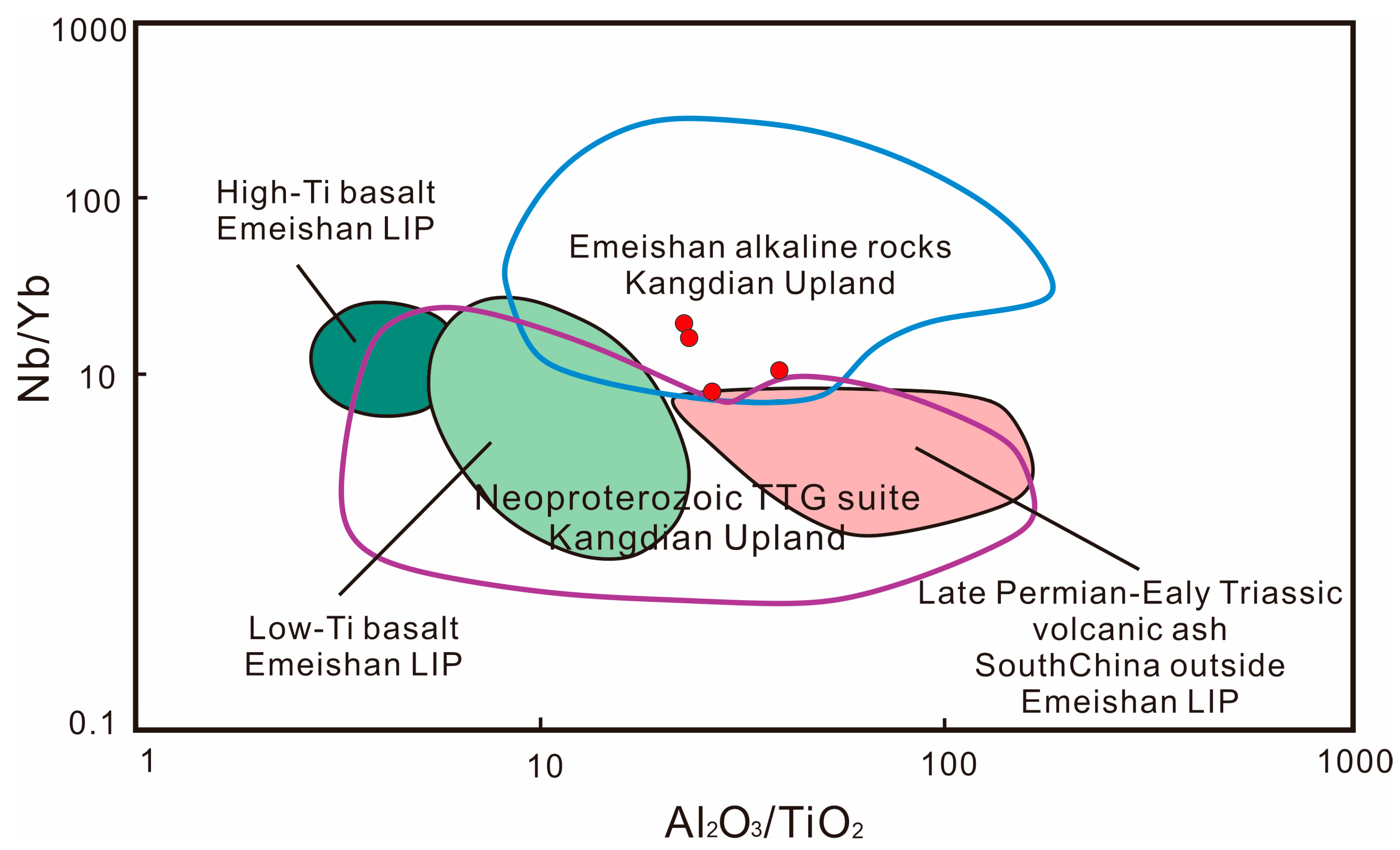 1000

100

10

0.1

Nb/Yb

High-Ti basalt
Emeishan LIP

Emeishan alkaline rocks
Kangdian Upland

Neoproterozoic TTG suite
Kangdian Upland

Low-Ti basalt
Emeishan LIP

Late Permian-Ealy Triassic
volcanic ash
SouthChina outside
Emeishan LIP

1

10

100

1000

$Al_2O_3/TiO_2$